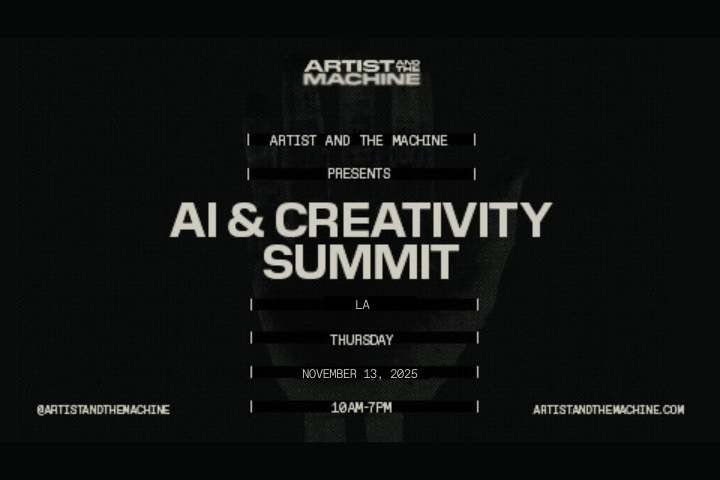 ARTIST AND THE MACHINE

ARTIST AND THE MACHINE

PRESENTS

AI & CREATIVITY SUMMIT

LA

THURSDAY

NOVEMBER 13, 2025

10AM-7PM

@ARTISTANDTHEMACHINE

ARTISTANDTHEMACHINE.COM